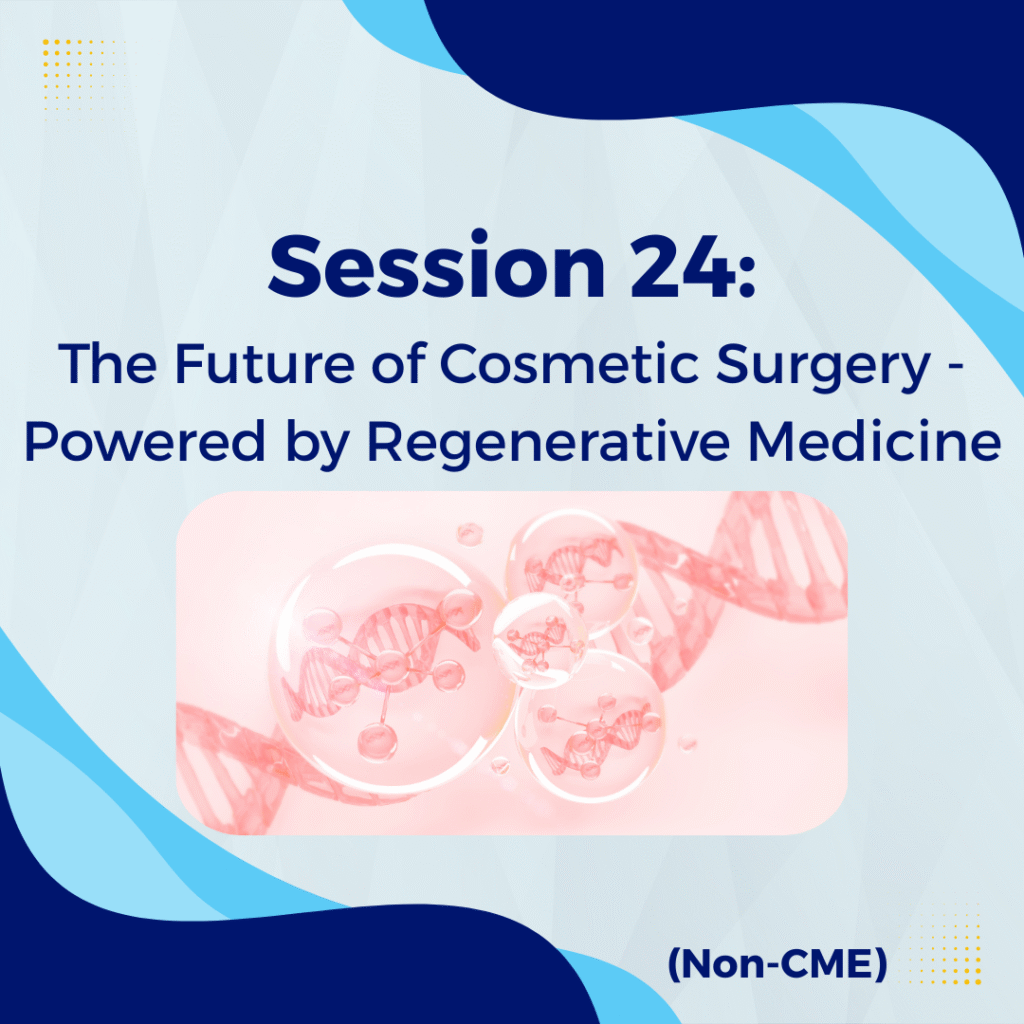 Session 24:

The Future of Cosmetic Surgery - Powered by Regenerative Medicine

(Non-CME)